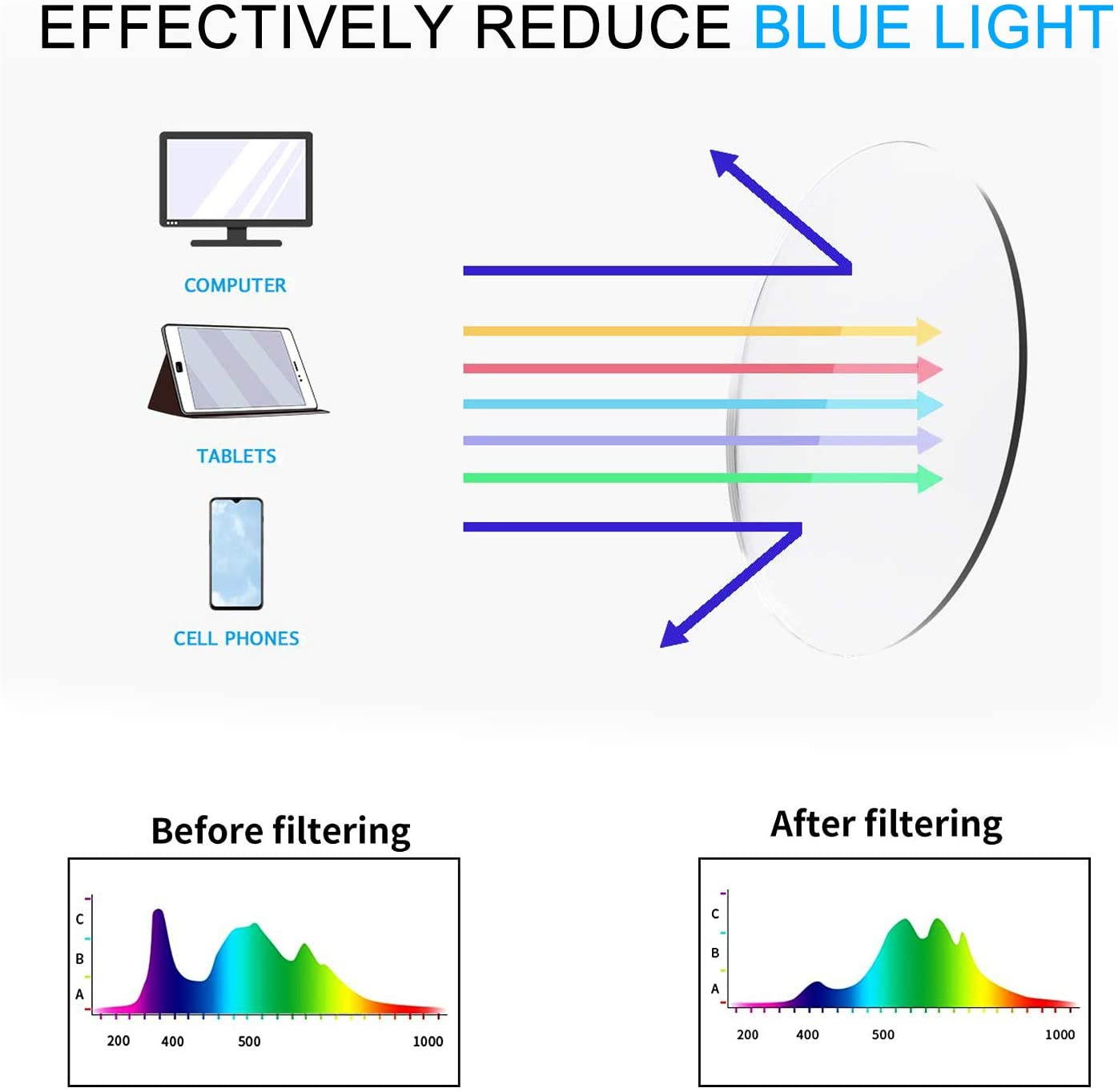 EFFECTIVELY REDUCE BLUE LIGHT

COMPUTER

TABLETS

CELL PHONES

Before filtering

C
B
A

200 400 500 1000

After filtering

C
B
A

200 400 500 1000